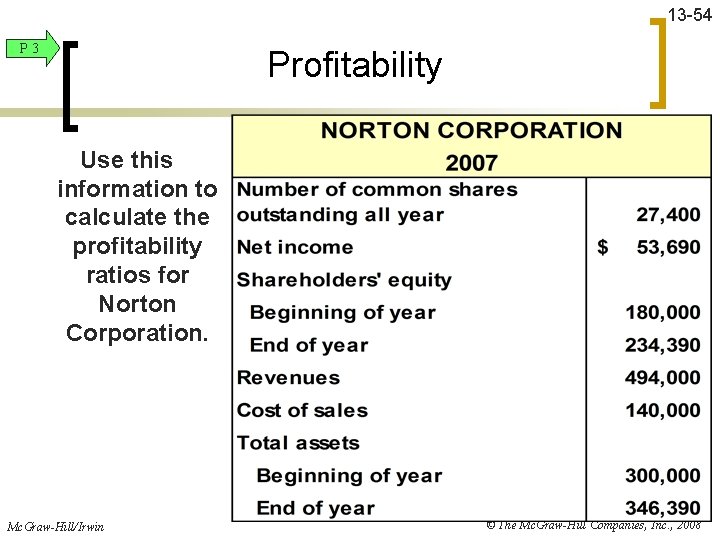 13-54

P 3

Profitability

Use this information to calculate the profitability ratios for Norton Corporation.

| NORTON CORPORATION 2007 | |
|---|---|
| Number of common shares outstanding all year | 27,400 |
| Net income | $ 53,690 |
| Shareholders' equity | |
| Beginning of year | 180,000 |
| End of year | 234,390 |
| Revenues | 494,000 |
| Cost of sales | 140,000 |
| Total assets | |
| Beginning of year | 300,000 |
| End of year | 346,390 |

McGraw-Hill/Irwin

© The McGraw-Hill Companies, Inc., 2008